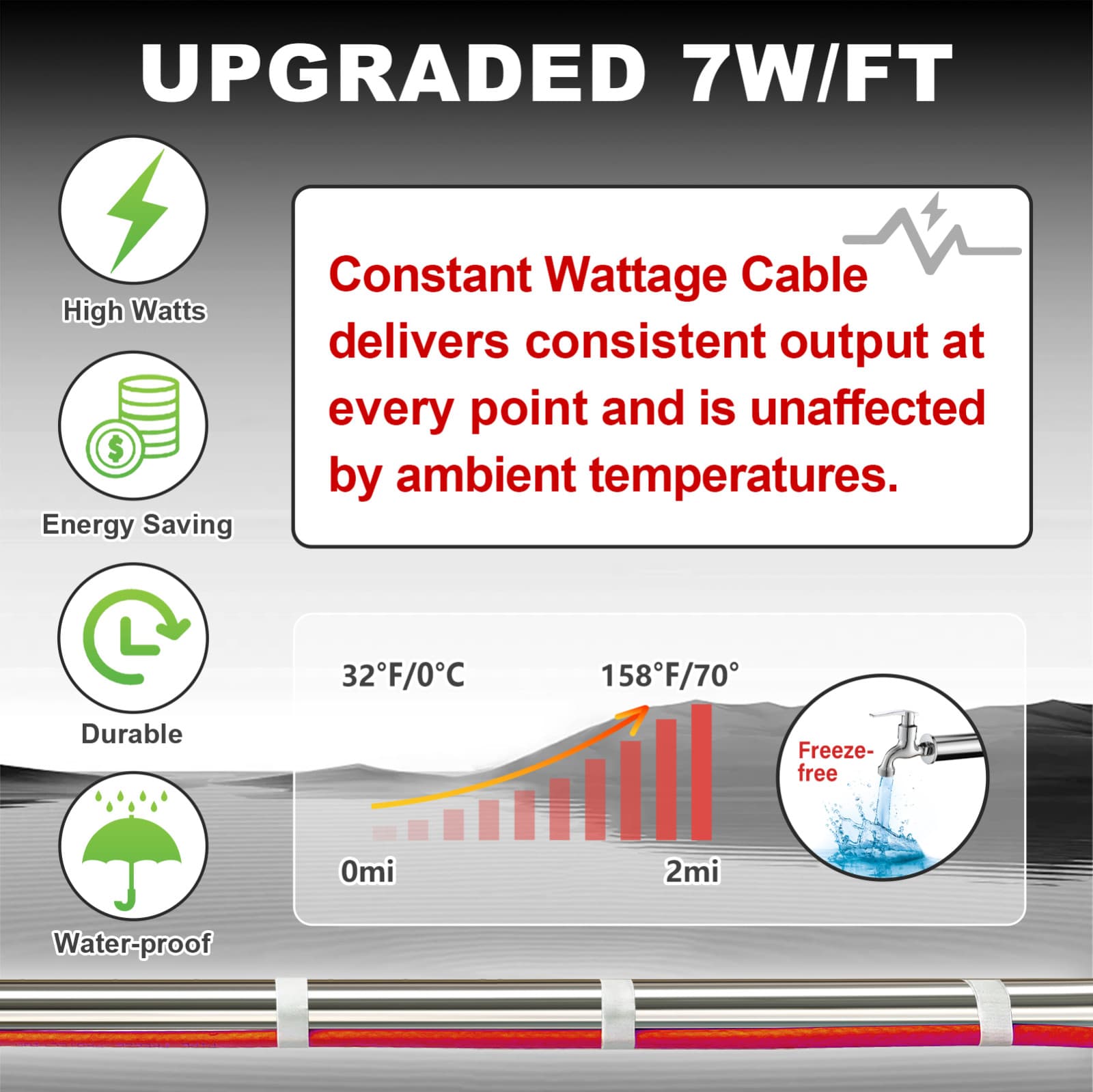 UPGRADED 7W/FT

High Watts

Energy Saving

Durable

Water-proof

Constant Wattage Cable delivers consistent output at every point and is unaffected by ambient temperatures.

32°F/0°C

158°F/70°

0mi

2mi

Freeze-free